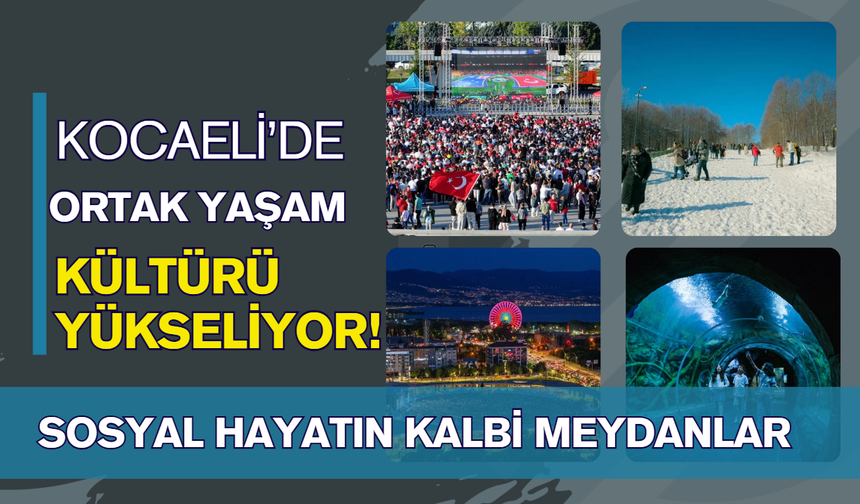 KOCAELİ'DE
ORTAK YAŞAM
KÜLTÜRÜ
YÜKSELİYOR!

SOSYAL HAYATIN KALBİ MEYDANLAR